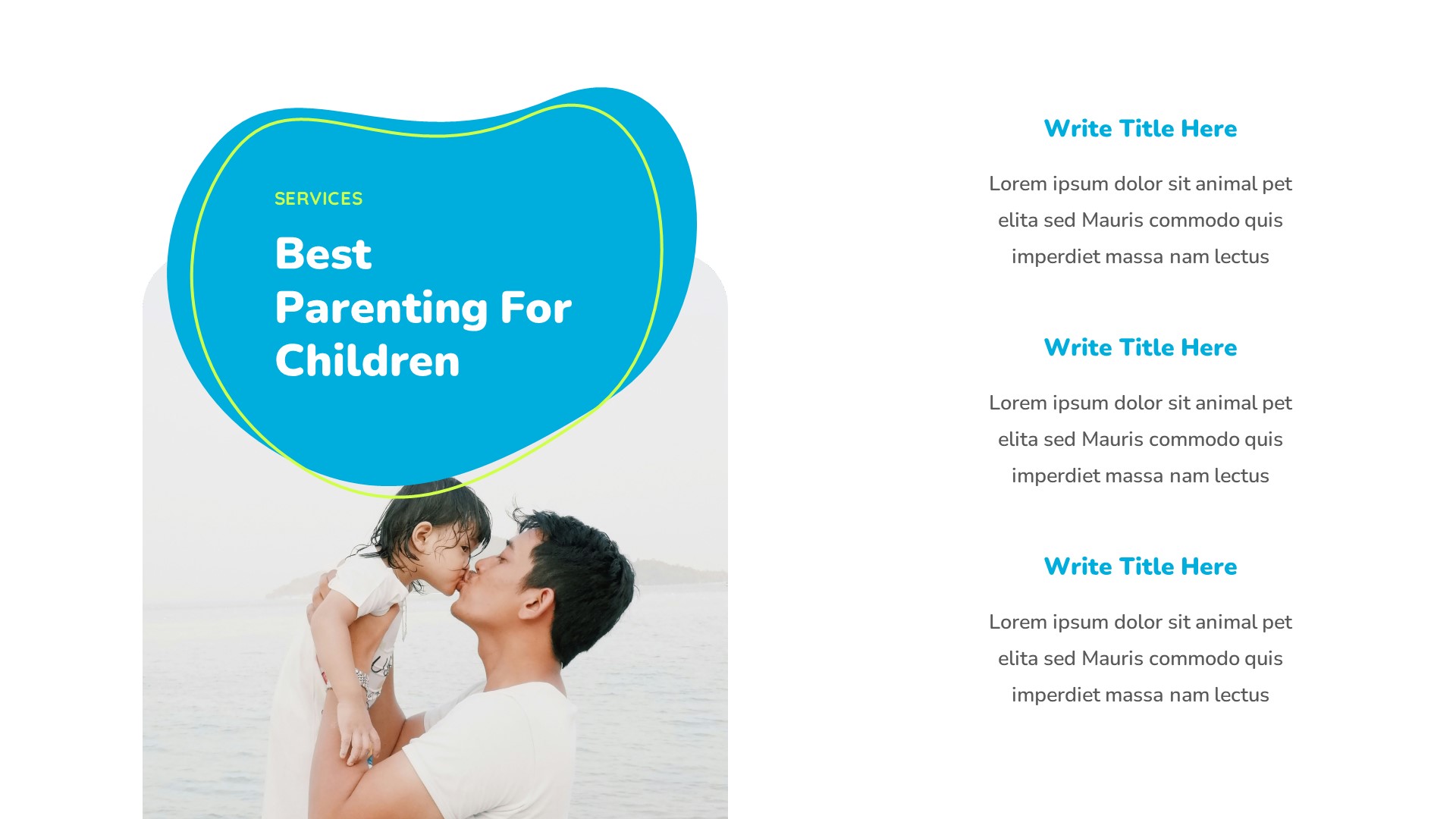 SERVICES

Best Parenting For Children

Write Title Here

Lorem ipsum dolor sit animal pet elita sed Mauris commodo quis imperdiet massa nam lectus

Write Title Here

Lorem ipsum dolor sit animal pet elita sed Mauris commodo quis imperdiet massa nam lectus

Write Title Here

Lorem ipsum dolor sit animal pet elita sed Mauris commodo quis imperdiet massa nam lectus